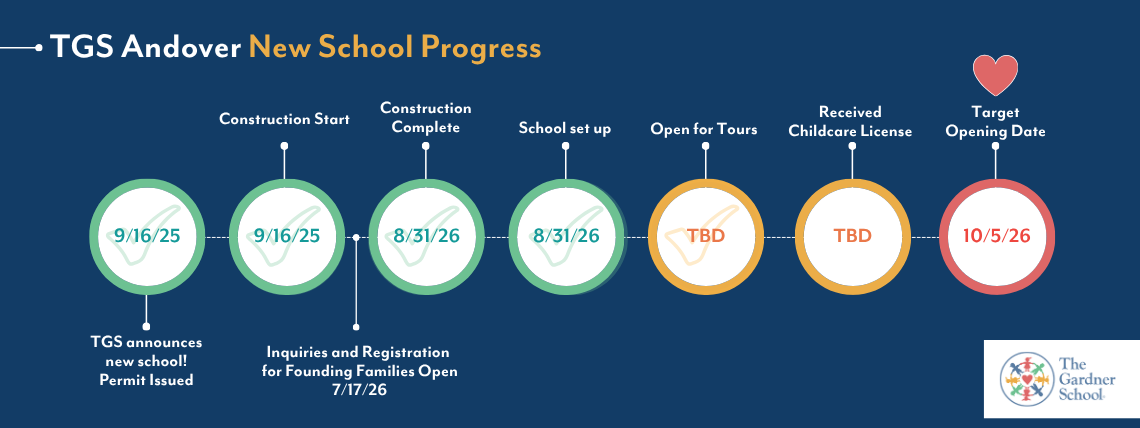 TGS Andover New School Progress

Construction Start

Construction Complete

School set up

Open for Tours

Received Childcare License

Target Opening Date

9/16/25

9/16/25

8/31/26

8/31/26

TBD

TBD

10/5/26

TGS announces new school! Permit Issued

Inquiries and Registration for Founding Families Open 7/17/26

The Gardner School